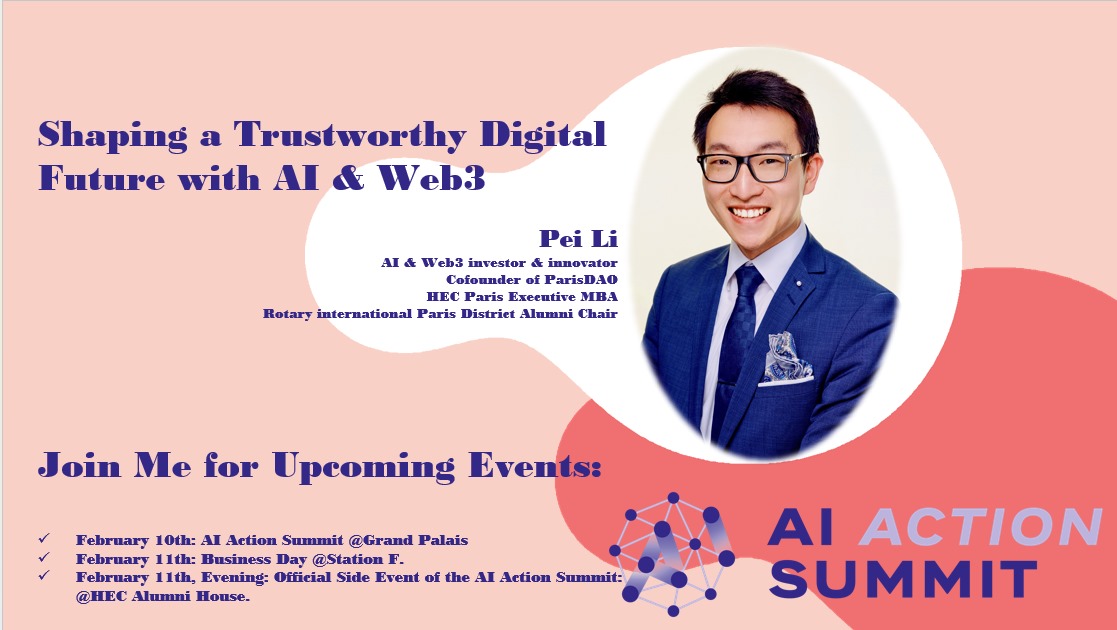 Shaping a Trustworthy Digital Future with AI & Web3

Pei Li
AI & Web3 investor & innovator
Cofounder of ParisDAO
HEC Paris Executive MBA
Rotary international Paris District Alumni Chair

Join Me for Upcoming Events:

✓ February 10th: AI Action Summit @Grand Palais
✓ February 11th: Business Day @Station F.
✓ February 11th, Evening: Official Side Event of the AI Action Summit: @HEC Alumni House.

AI ACTION SUMMIT